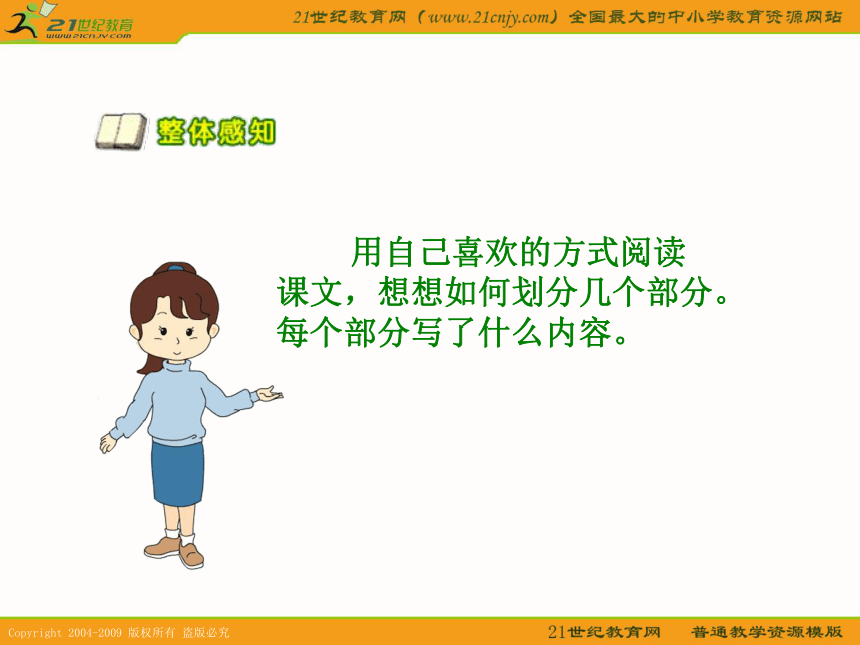 21世纪教育
www.21cnjy.com

21世纪教育网（www.21cnjy.com）全国最大的中小学教育资源网站

整体感知

用自己喜欢的方式阅读课文，想想如何划分几个部分。每个部分写了什么内容。

Copyright 2004-2009 版权所有 盗版必究

21世纪教育网　普通教学资源模版